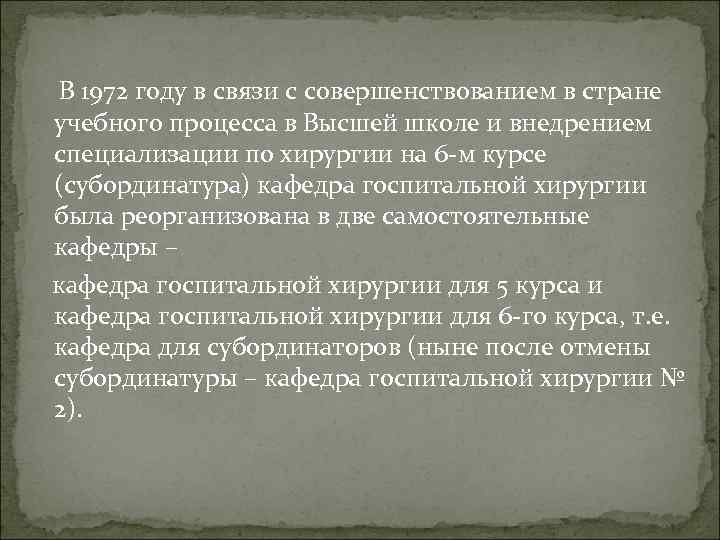 В 1972 году в связи с совершенствованием в стране учебного процесса в Высшей школе и внедрением специализации по хирургии на 6-м курсе (субординатура) кафедра госпитальной хирургии была реорганизована в две самостоятельные кафедры –

кафедра госпитальной хирургии для 5 курса и кафедра госпитальной хирургии для 6-го курса, т.е. кафедра для субординаторов (ныне после отмены субординатуры – кафедра госпитальной хирургии № 2).